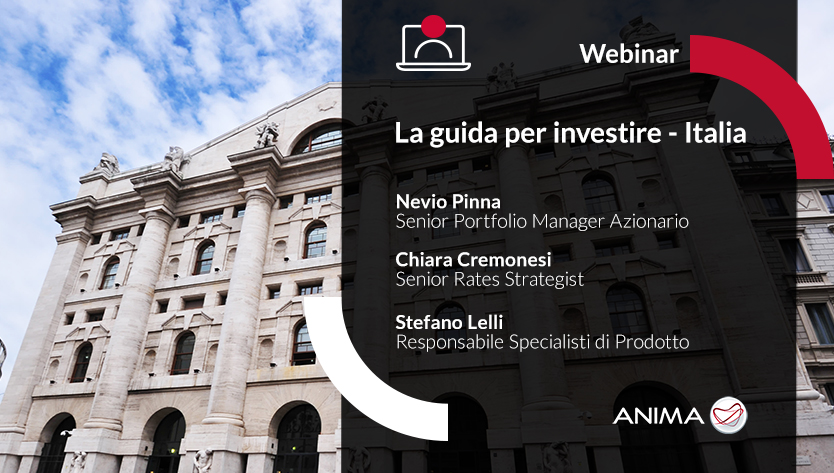 Webinar

La guida per investire - Italia

Nevio Pinna
Senior Portfolio Manager Azionario

Chiara Cremonesi
Senior Rates Strategist

Stefano Lelli
Responsabile Specialisti di Prodotto

ANIMA